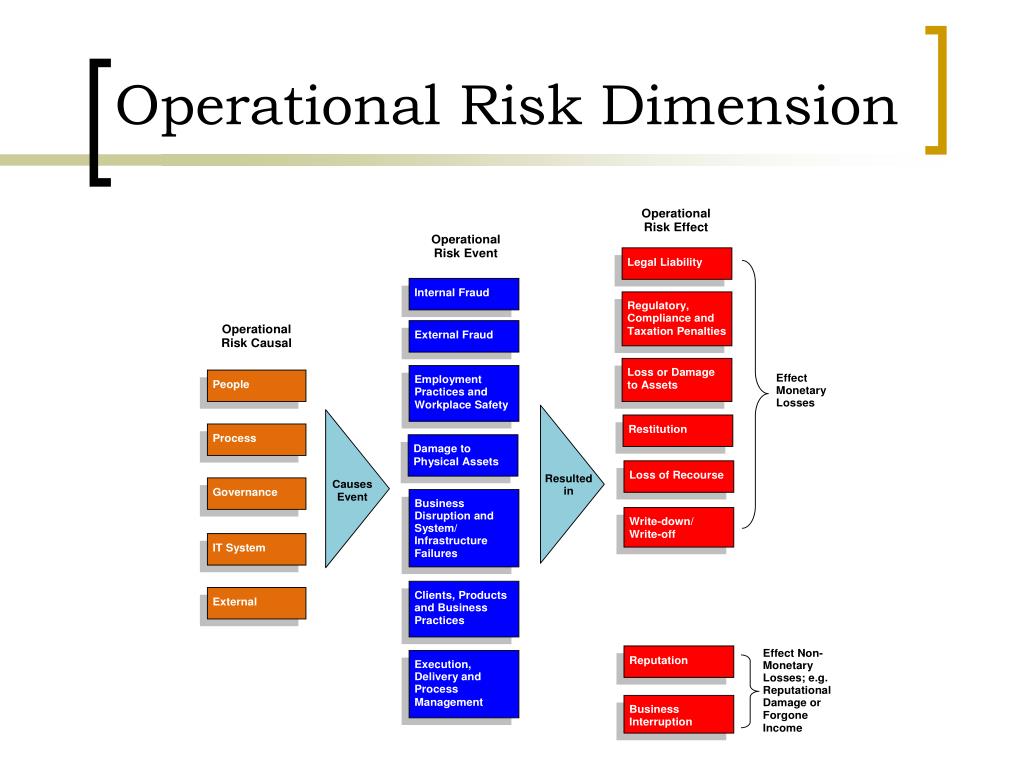 Operational Risk Dimension

Operational Risk Causal

People

Process

Governance

IT System

External

Causes Event

Operational Risk Event

Internal Fraud

External Fraud

Employment Practices and Workplace Safety

Damage to Physical Assets

Business Disruption and System/ Infrastructure Failures

Clients, Products and Business Practices

Execution, Delivery and Process Management

Resulted in

Operational Risk Effect

Legal Liability

Regulatory, Compliance and Taxation Penalties

Loss or Damage to Assets

Restitution

Loss of Recourse

Write-down/ Write-off

Effect Monetary Losses

Reputation

Business Interruption

Effect Non-Monetary Losses; e.g. Reputational Damage or Forgone Income